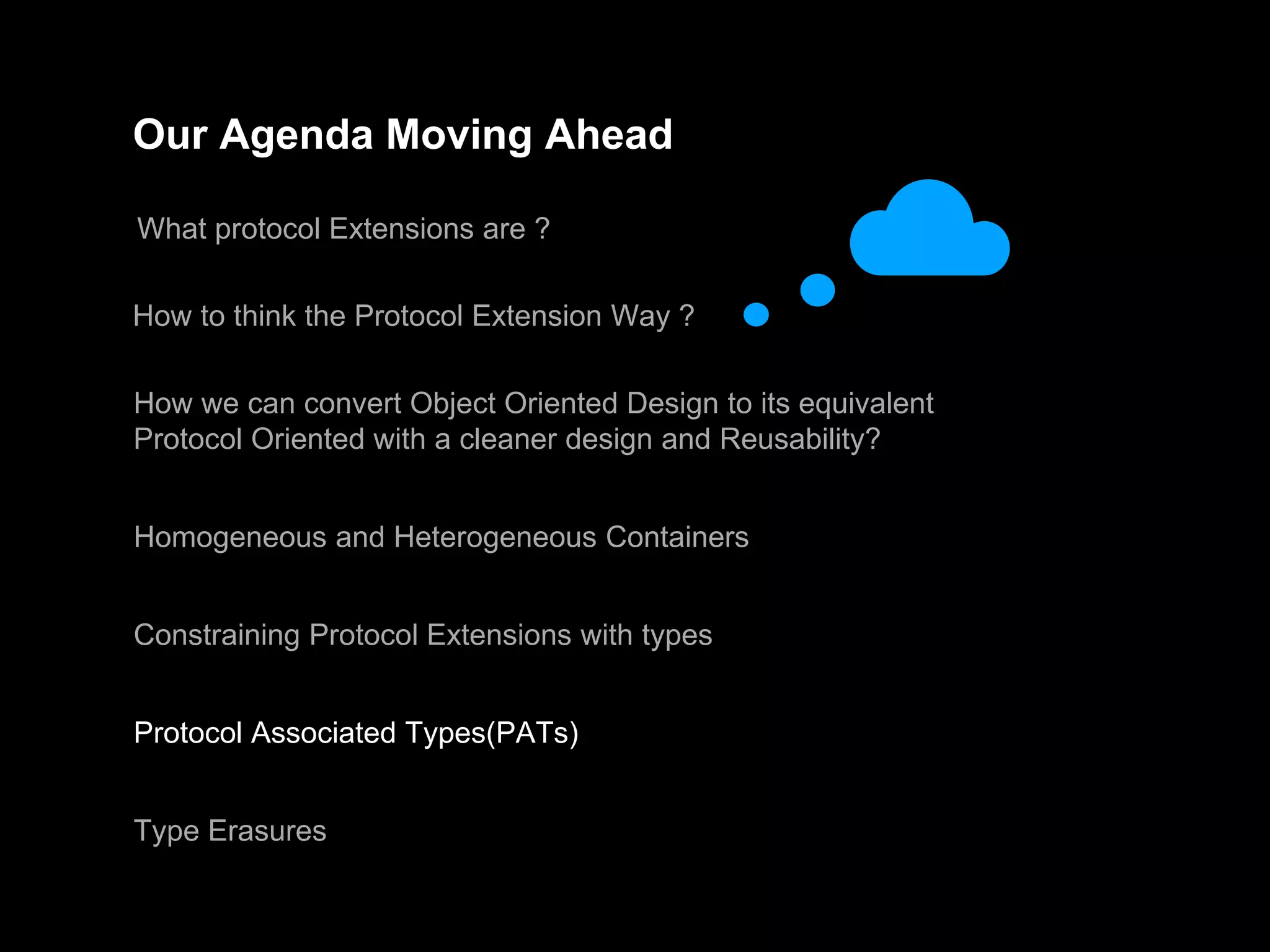 Our Agenda Moving Ahead

What protocol Extensions are ?

How to think the Protocol Extension Way ?

How we can convert Object Oriented Design to its equivalent Protocol Oriented with a cleaner design and Reusability?

Homogeneous and Heterogeneous Containers

Constraining Protocol Extensions with types

Protocol Associated Types(PATs)

Type Erasures